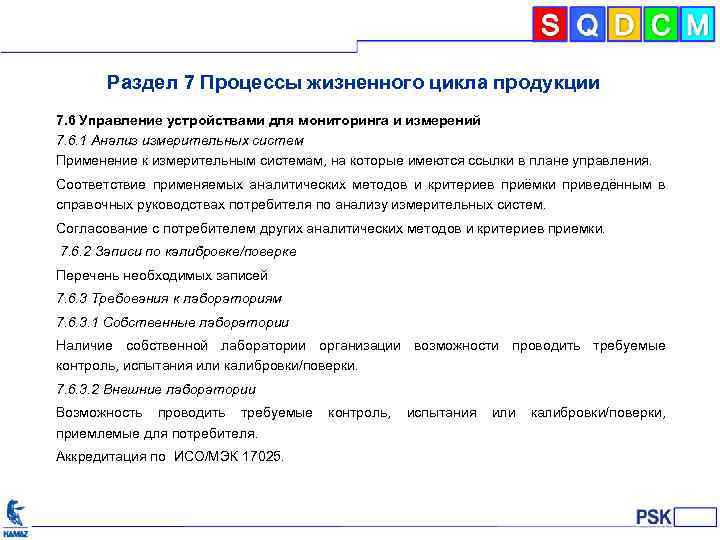 S Q D C M

Раздел 7 Процессы жизненного цикла продукции

7.6 Управление устройствами для мониторинга и измерений

7.6.1 Анализ измерительных систем

Применение к измерительным системам, на которые имеются ссылки в плане управления.

Соответствие применяемых аналитических методов и критериев приёмки приведённым в справочных руководствах потребителя по анализу измерительных систем.

Согласование с потребителем других аналитических методов и критериев приемки.

7.6.2 Записи по калибровке/поверке

Перечень необходимых записей

7.6.3 Требования к лабораториям

7.6.3.1 Собственные лаборатории

Наличие собственной лаборатории организации возможности проводить требуемые контроль, испытания или калибровки/поверки.

7.6.3.2 Внешние лаборатории

Возможность проводить требуемые контроль, испытания или калибровки/поверки, приемлемые для потребителя.

Аккредитация по ИСО/МЭК 17025.

KAMAZ

PSK